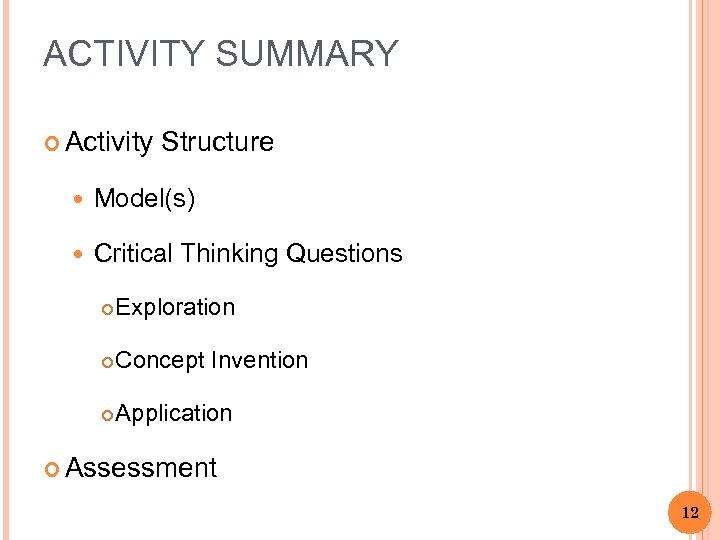 ACTIVITY SUMMARY

Activity Structure

Model(s)

Critical Thinking Questions

Exploration

Concept Invention

Application

Assessment

12